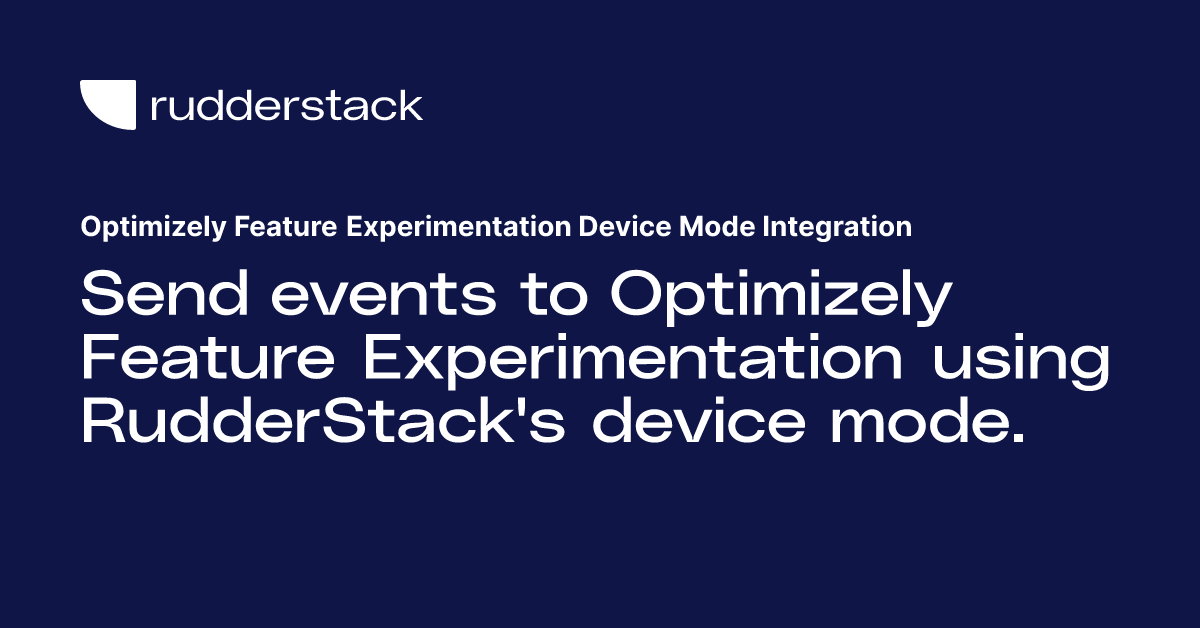 rudderstack

Optimizely Feature Experimentation Device Mode Integration

Send events to Optimizely Feature Experimentation using RudderStack's device mode.